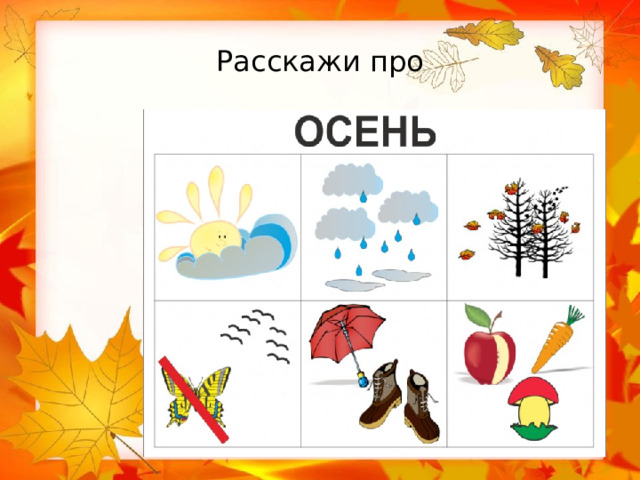 Расскажи про

ОСЕНЬ